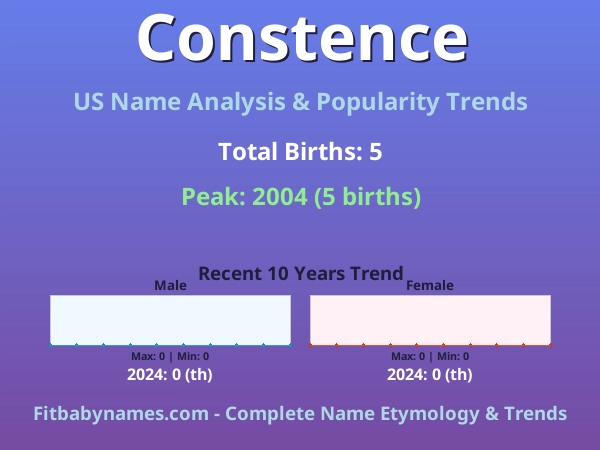 Constence

US Name Analysis & Popularity Trends

Total Births: 5

Peak: 2004 (5 births)

Recent 10 Years Trend

Male

Max: 0 | Min: 0

2024: 0 (th)

Female

Max: 0 | Min: 0

2024: 0 (th)

Fitbabynames.com - Complete Name Etymology & Trends